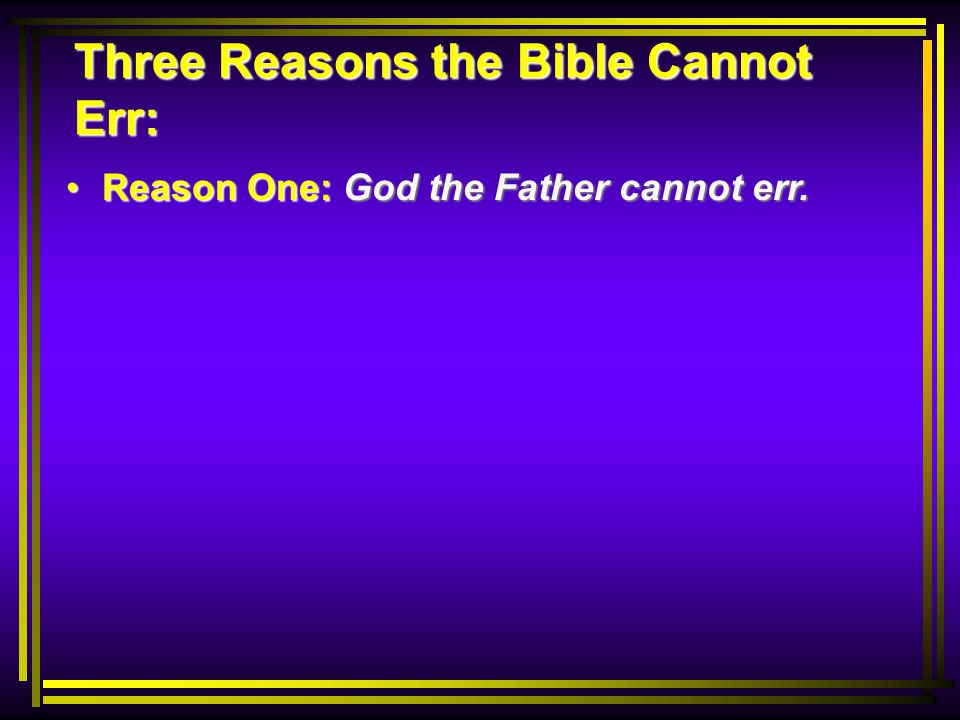 Three Reasons the Bible Cannot Err:

• Reason One: God the Father cannot err.